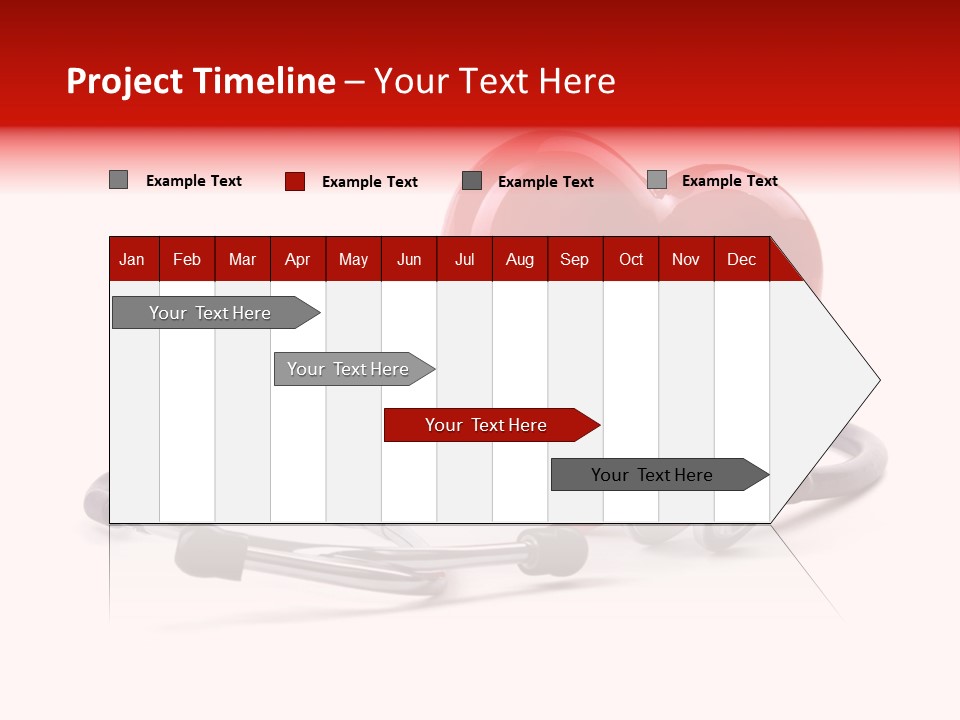 Project Timeline – Your Text Here

Example Text Example Text Example Text Example Text

| Jan | Feb | Mar | Apr | May | Jun | Jul | Aug | Sep | Oct | Nov | Dec |
|---|---|---|---|---|---|---|---|---|---|---|---|

Your Text Here

Your Text Here

Your Text Here

Your Text Here